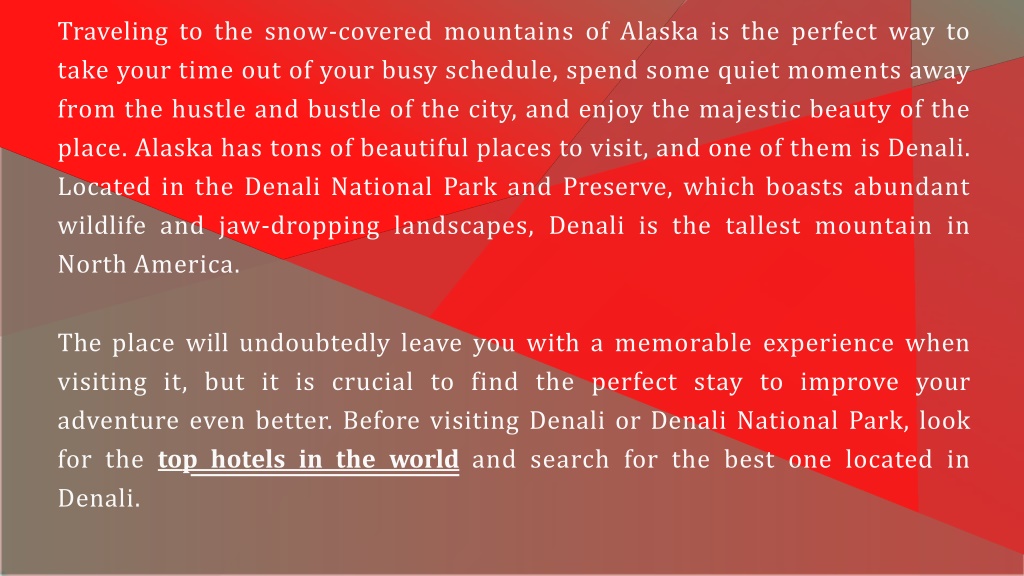 Traveling to the snow-covered mountains of Alaska is the perfect way to take your time out of your busy schedule, spend some quiet moments away from the hustle and bustle of the city, and enjoy the majestic beauty of the place. Alaska has tons of beautiful places to visit, and one of them is Denali. Located in the Denali National Park and Preserve, which boasts abundant wildlife and jaw-dropping landscapes, Denali is the tallest mountain in North America.

The place will undoubtedly leave you with a memorable experience when visiting it, but it is crucial to find the perfect stay to improve your adventure even better. Before visiting Denali or Denali National Park, look for the top hotels in the world and search for the best one located in Denali.